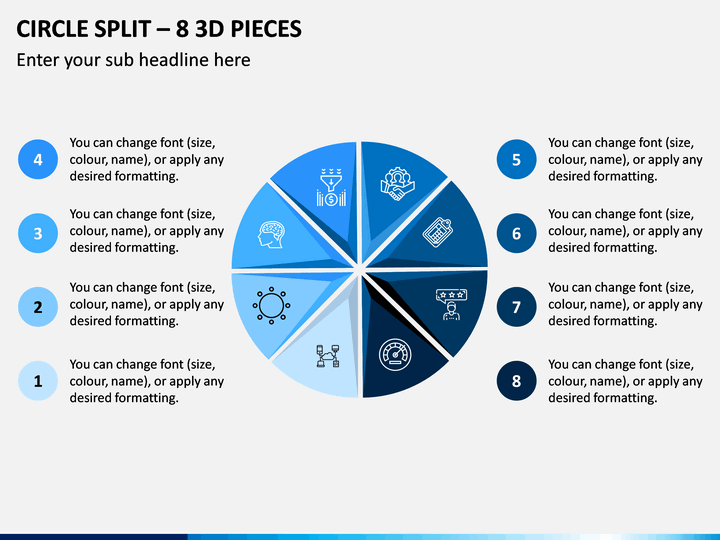 CIRCLE SPLIT – 8 3D PIECES

Enter your sub headline here

4 You can change font (size, colour, name), or apply any desired formatting.

3 You can change font (size, colour, name), or apply any desired formatting.

2 You can change font (size, colour, name), or apply any desired formatting.

1 You can change font (size, colour, name), or apply any desired formatting.

5 You can change font (size, colour, name), or apply any desired formatting.

6 You can change font (size, colour, name), or apply any desired formatting.

7 You can change font (size, colour, name), or apply any desired formatting.

8 You can change font (size, colour, name), or apply any desired formatting.